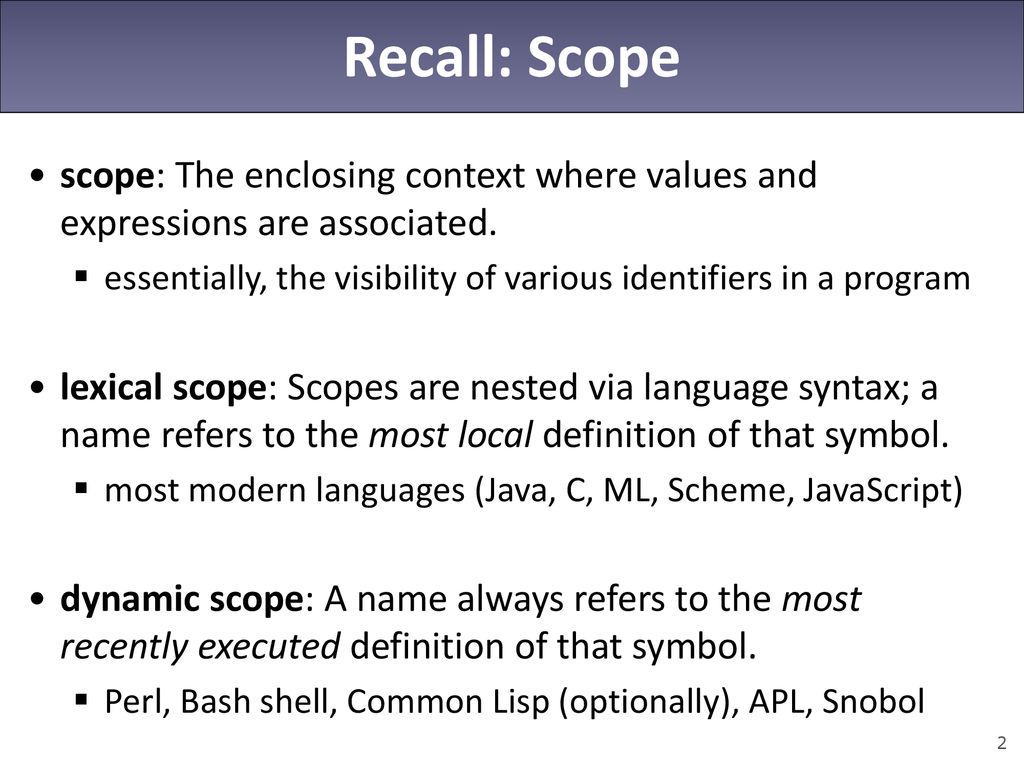 Recall: Scope

• scope: The enclosing context where values and expressions are associated.
▪ essentially, the visibility of various identifiers in a program

• lexical scope: Scopes are nested via language syntax; a name refers to the most local definition of that symbol.
▪ most modern languages (Java, C, ML, Scheme, JavaScript)

• dynamic scope: A name always refers to the most recently executed definition of that symbol.
▪ Perl, Bash shell, Common Lisp (optionally), APL, Snobol

2